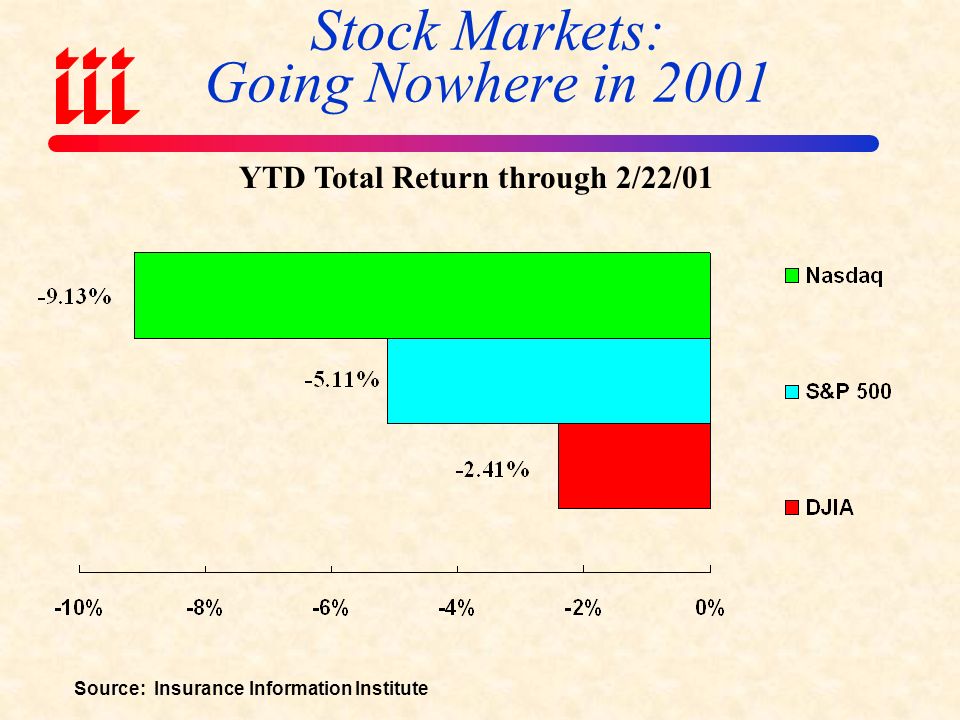 iii

Stock Markets:
Going Nowhere in 2001

YTD Total Return through 2/22/01

-9.13%

-5.11%

-2.41%

Nasdaq

S&P 500

DJIA

-10%

-8%

-6%

-4%

-2%

0%

Source: Insurance Information Institute